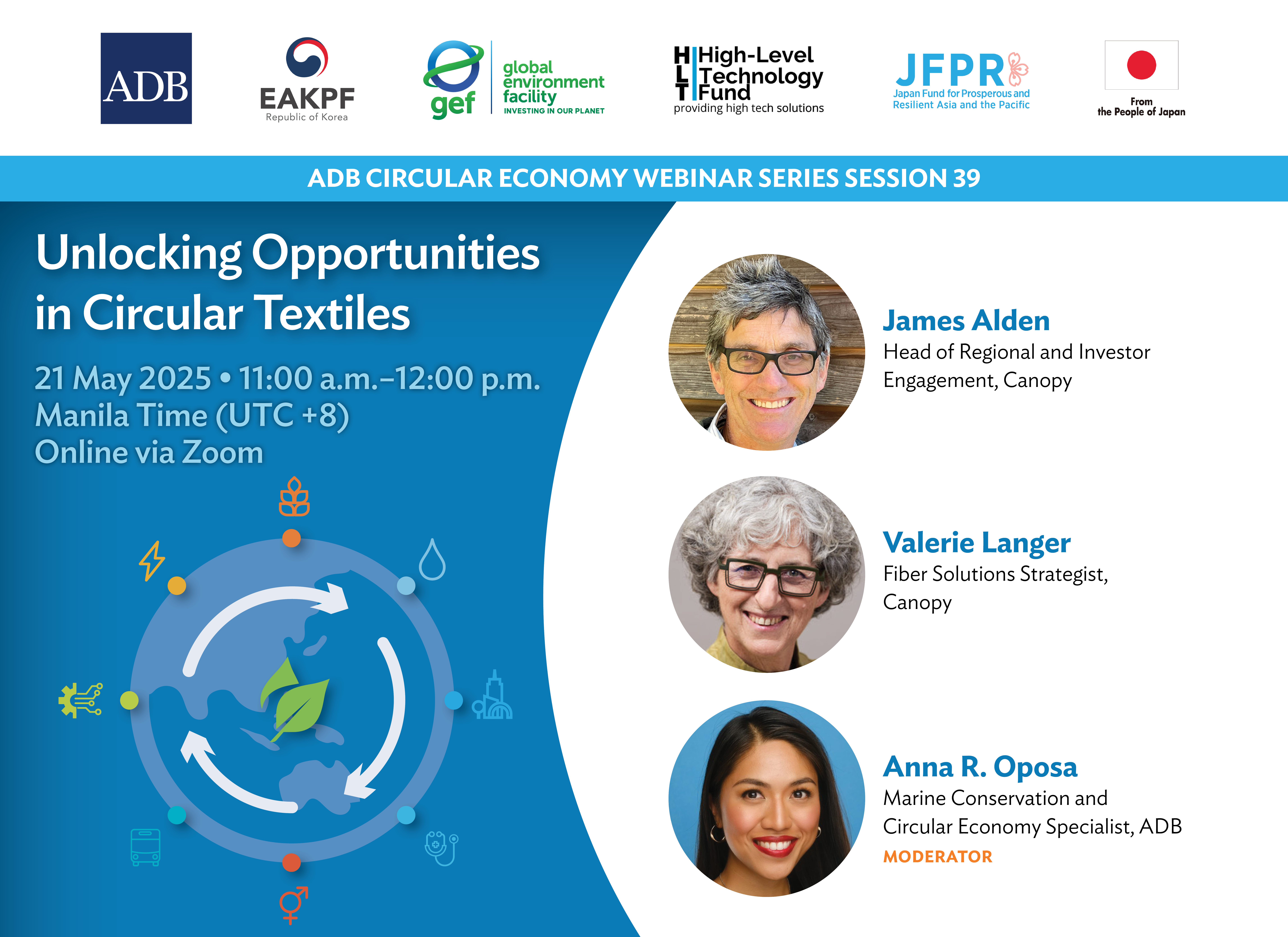 ADB

EAKPF
Republic of Korea

gef
global environment facility
INVESTING IN OUR PLANET

HLT High-Level Technology Fund
providing high tech solutions

JFPR
Japan Fund for Prosperous and Resilient Asia and the Pacific

From the People of Japan

ADB CIRCULAR ECONOMY WEBINAR SERIES SESSION 39

Unlocking Opportunities in Circular Textiles

21 May 2025 • 11:00 a.m.–12:00 p.m.
Manila Time (UTC +8)
Online via Zoom

James Alden
Head of Regional and Investor Engagement, Canopy

Valerie Langer
Fiber Solutions Strategist, Canopy

Anna R. Oposa
Marine Conservation and Circular Economy Specialist, ADB
MODERATOR